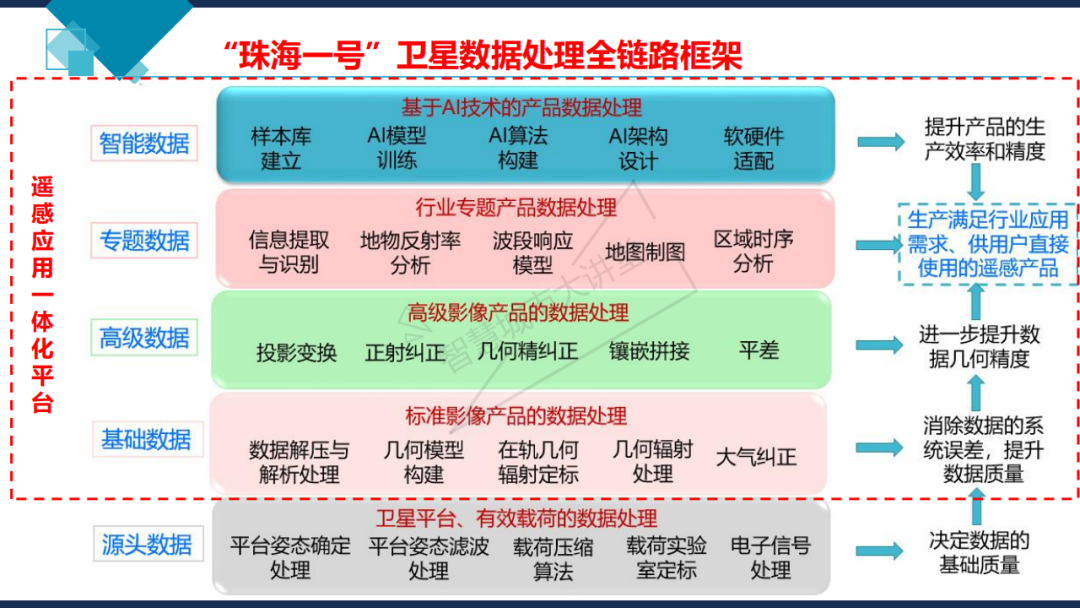 “珠海一号”卫星数据处理全链路框架

遥感应用一体化平台

智能数据

基于AI技术的产品数据处理

样本库建立　AI模型训练　AI算法构建　AI架构设计　软硬件适配

提升产品的生产效率和精度

专题数据

行业专题产品数据处理

信息提取与识别　地物反射率分析　波段响应模型　地图制图　区域时序分析

生产满足行业应用需求、供用户直接使用的遥感产品

高级数据

高级影像产品的数据处理

投影变换　正射纠正　几何精纠正　镶嵌拼接　平差

进一步提升数据几何精度

基础数据

标准影像产品的数据处理

数据解压与解析处理　几何模型构建　在轨几何辐射定标　几何辐射处理　大气纠正

消除数据的系统误差，提升数据质量

源头数据

卫星平台、有效载荷的数据处理

平台姿态确定处理　平台姿态滤波处理　载荷压缩算法　载荷实验室定标　电子信号处理

决定数据的基础质量

智慧城市大讲堂